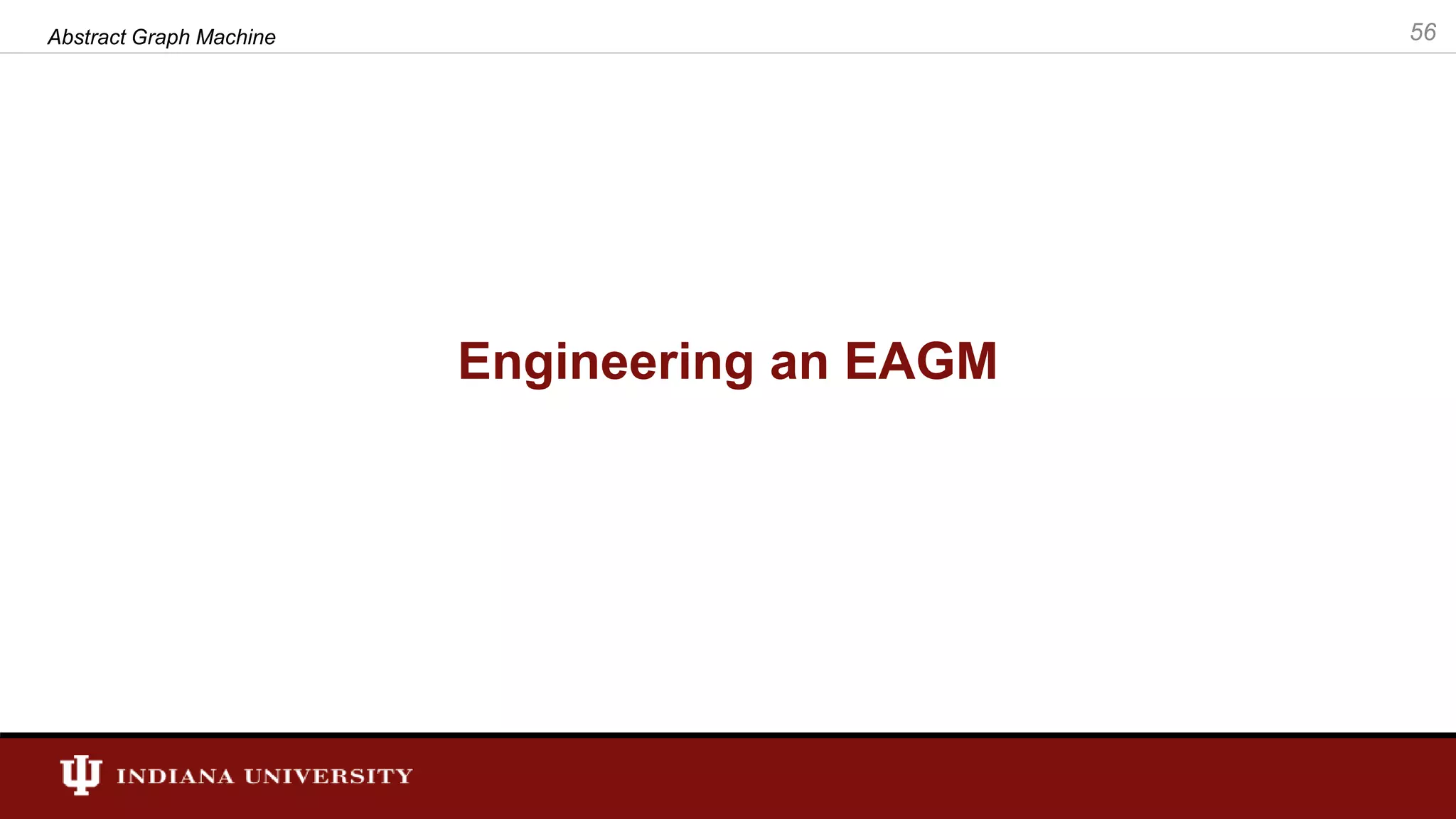 Abstract Graph Machine

56

Engineering an EAGM

INDIANA UNIVERSITY